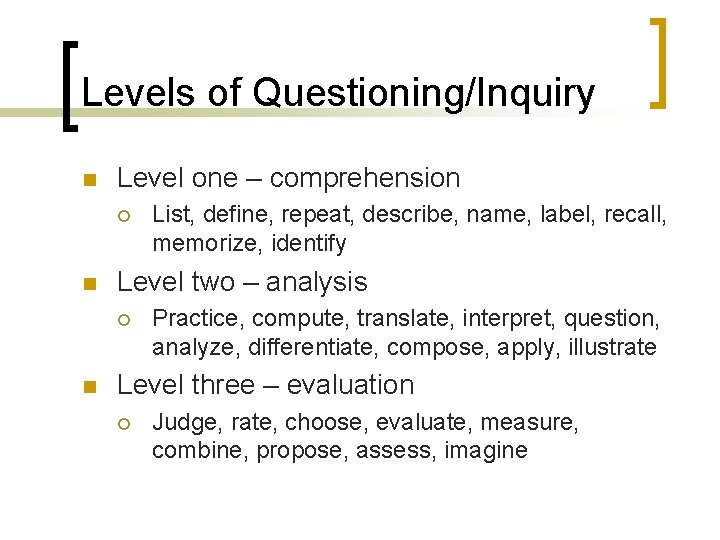 Levels of Questioning/Inquiry

Level one – comprehension
List, define, repeat, describe, name, label, recall, memorize, identify

Level two – analysis
Practice, compute, translate, interpret, question, analyze, differentiate, compose, apply, illustrate

Level three – evaluation
Judge, rate, choose, evaluate, measure, combine, propose, assess, imagine